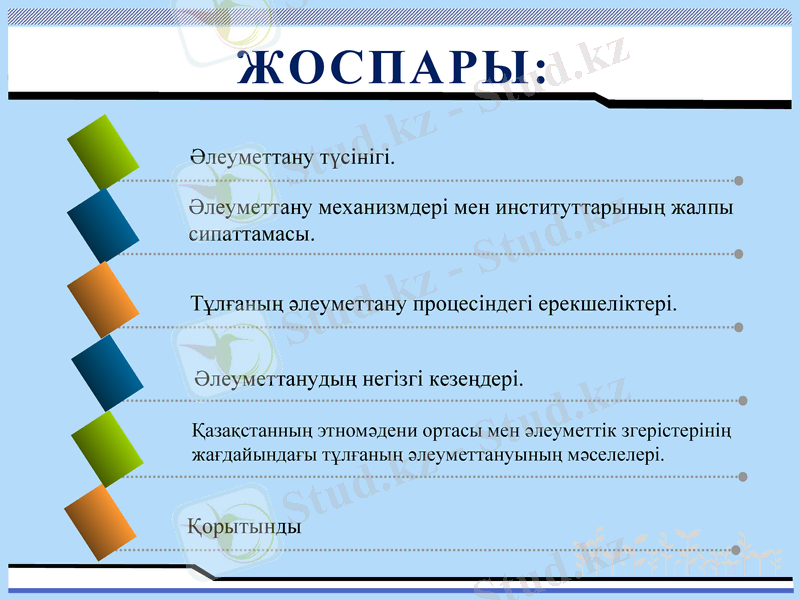 ЖОСПАРЫ:

Әлеуметтану түсінігі.

Әлеуметтану механизмдері мен институттарының жалпы сипаттамасы.

Тұлғаның әлеуметтану процесіндегі ерекшеліктері.

Әлеуметтанудың негізгі кезеңдері.

Қазақстанның этномәдени ортасы мен әлеуметтік згерістерінің жағдайындағы тұлғаның әлеуметтануының мәселелері.

Қорытынды

Stud.kz - Stud.kz